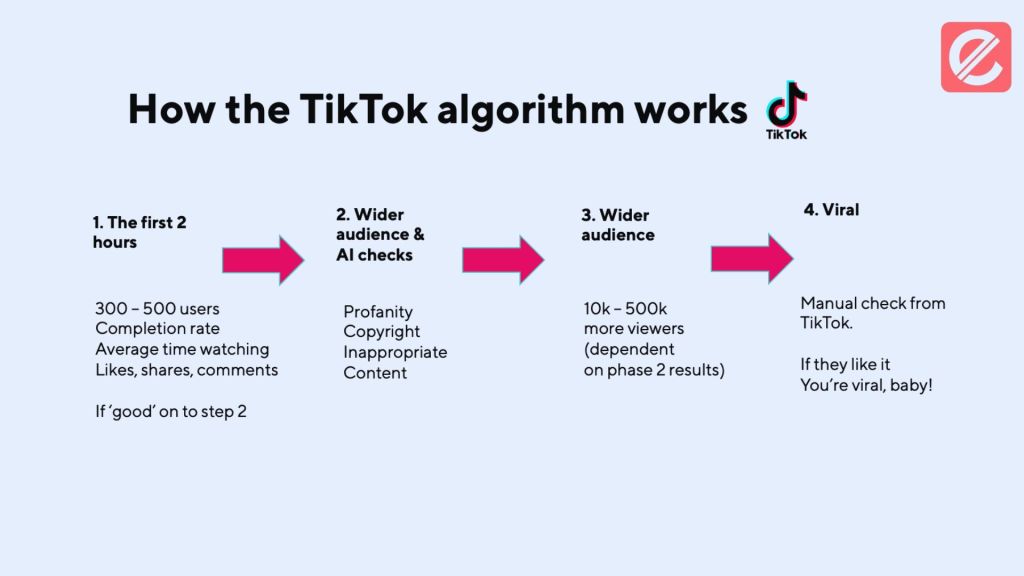 How the TikTok algorithm works

TikTok

1. The first 2 hours

300 – 500 users
Completion rate
Average time watching
Likes, shares, comments

If 'good' on to step 2

2. Wider audience & AI checks

Profanity
Copyright
Inappropriate
Content

3. Wider audience

10k – 500k
more viewers
(dependent
on phase 2 results)

4. Viral

Manual check from TikTok.

If they like it
You're viral, baby!